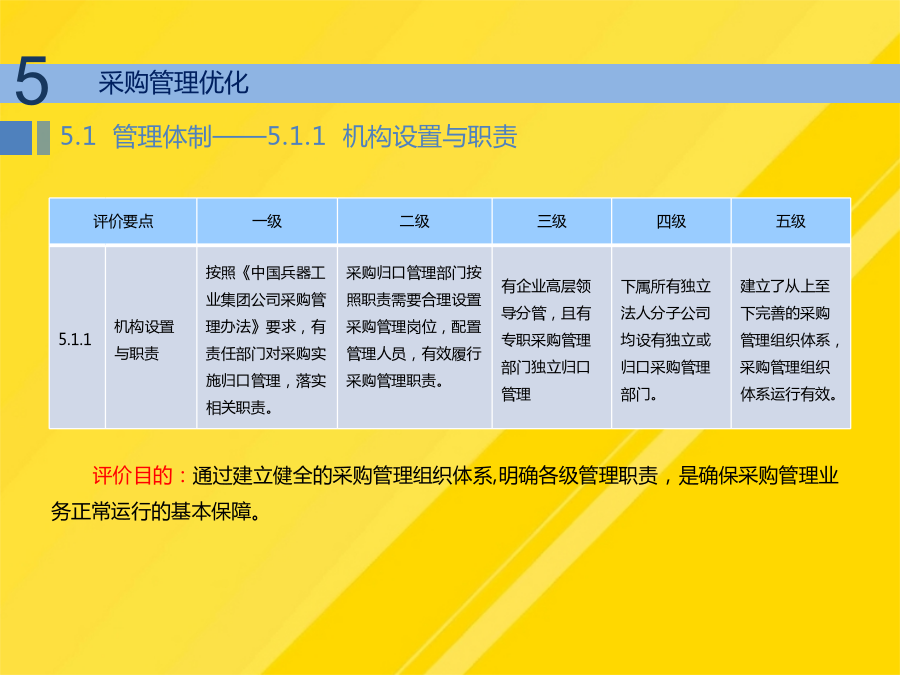 5 采购管理优化

5.1 管理体制——5.1.1 机构设置与职责

| 评价要点 | | 一级 | 二级 | 三级 | 四级 | 五级 |
|---|---|---|---|---|---|---|
| 5.1.1 | 机构设置与职责 | 按照《中国兵器工业集团公司采购管理办法》要求，有责任部门对采购实施归口管理，落实相关职责。 | 采购归口管理部门按照职责需要合理设置采购管理岗位，配置管理人员，有效履行采购管理职责。 | 有企业高层领导分管，且有专职采购管理部门独立归口管理 | 下属所有独立法人分子公司均设有独立或归口采购管理部门。 | 建立了从上至下完善的采购管理组织体系，采购管理组织体系运行有效。 |

评价目的：通过建立健全的采购管理组织体系,明确各级管理职责，是确保采购管理业务正常运行的基本保障。